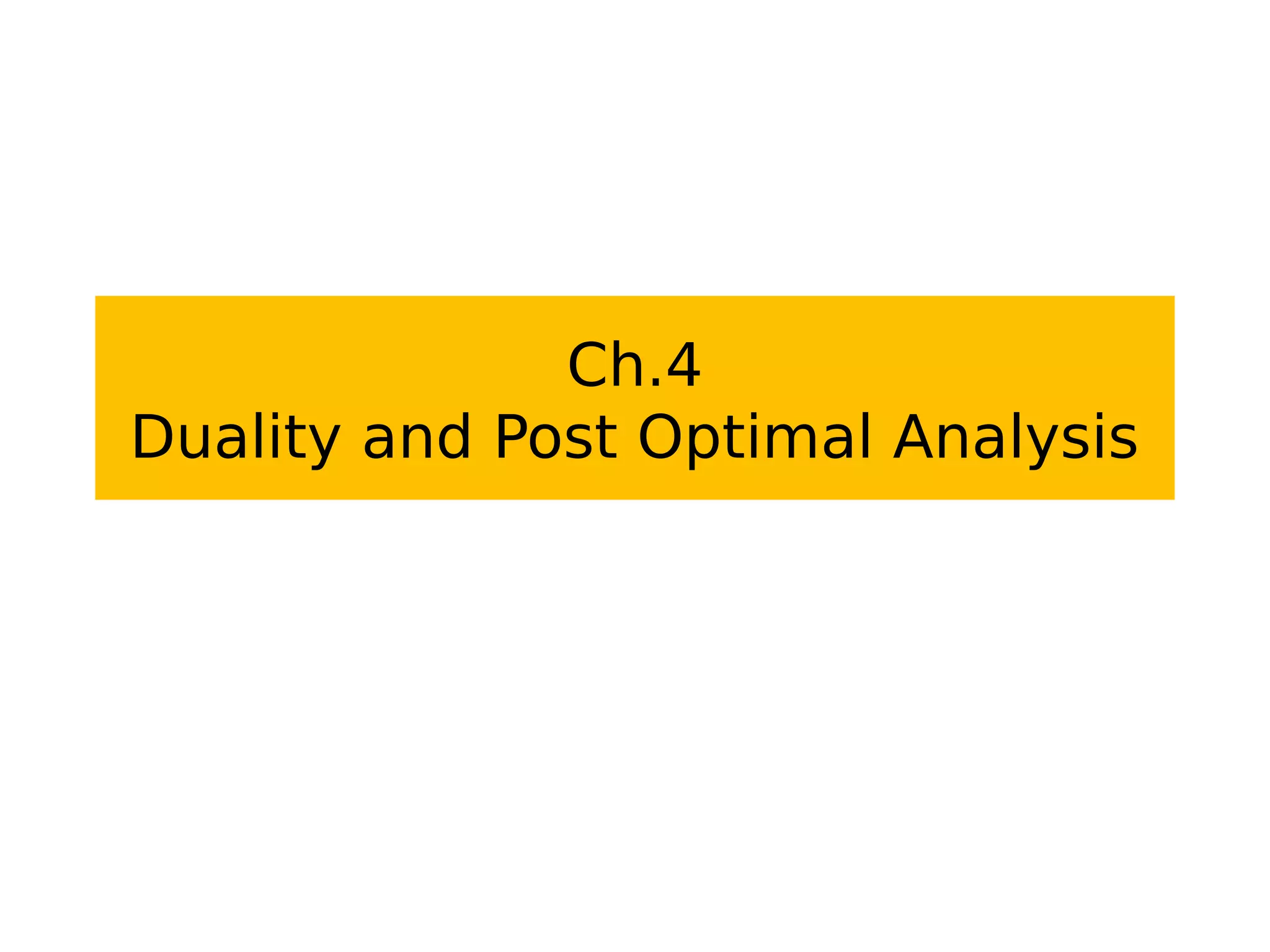 Ch.4
Duality and Post Optimal Analysis